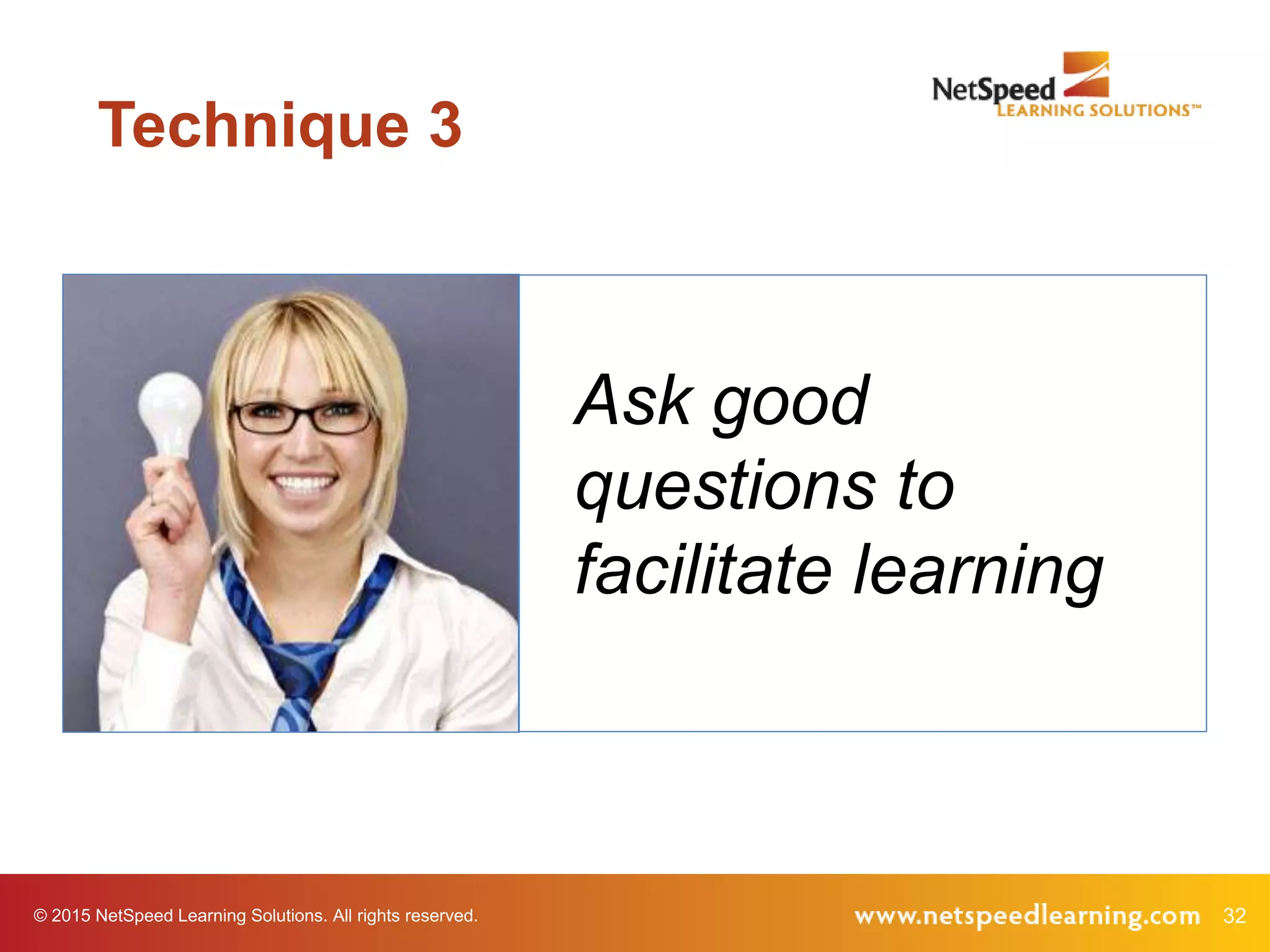 Technique 3

NetSpeed LEARNING SOLUTIONS™

Ask good questions to facilitate learning

© 2015 NetSpeed Learning Solutions. All rights reserved.

www.netspeedlearning.com 32